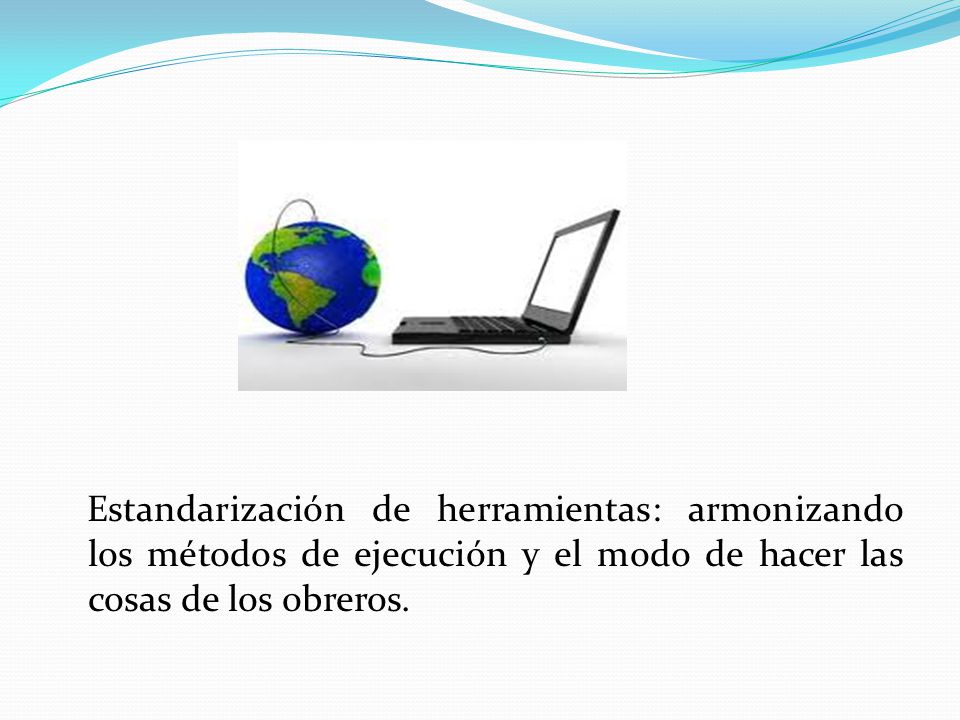 Estandarización de herramientas: armonizando los métodos de ejecución y el modo de hacer las cosas de los obreros.